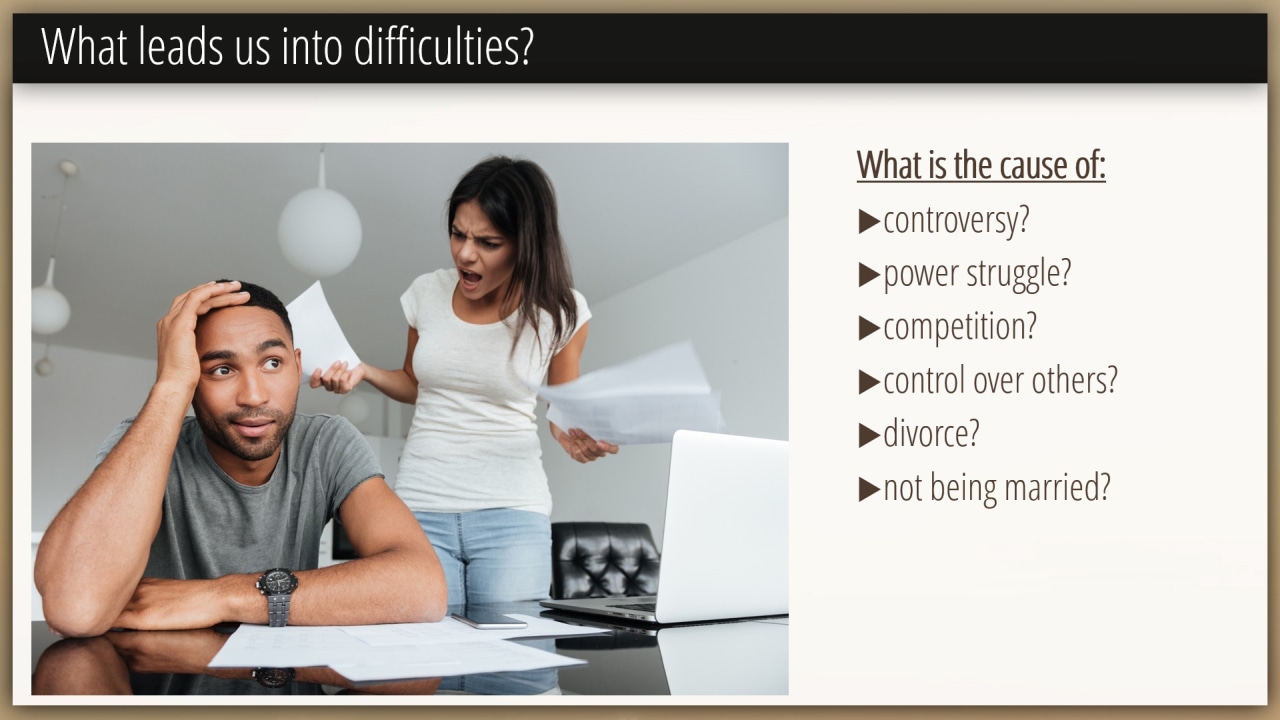 What leads us into difficulties?

What is the cause of:
▶controversy?
▶power struggle?
▶competition?
▶control over others?
▶divorce?
▶not being married?